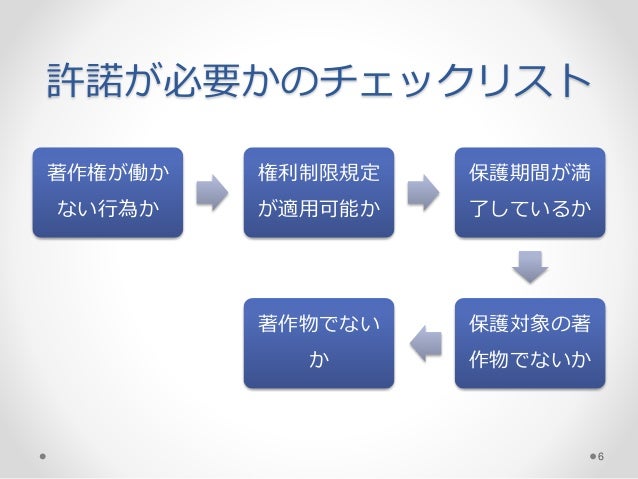 許諾が必要かのチェックリスト

著作権が働かない行為か

権利制限規定が適用可能か

保護期間が満了しているか

保護対象の著作物でないか

著作物でないか

6